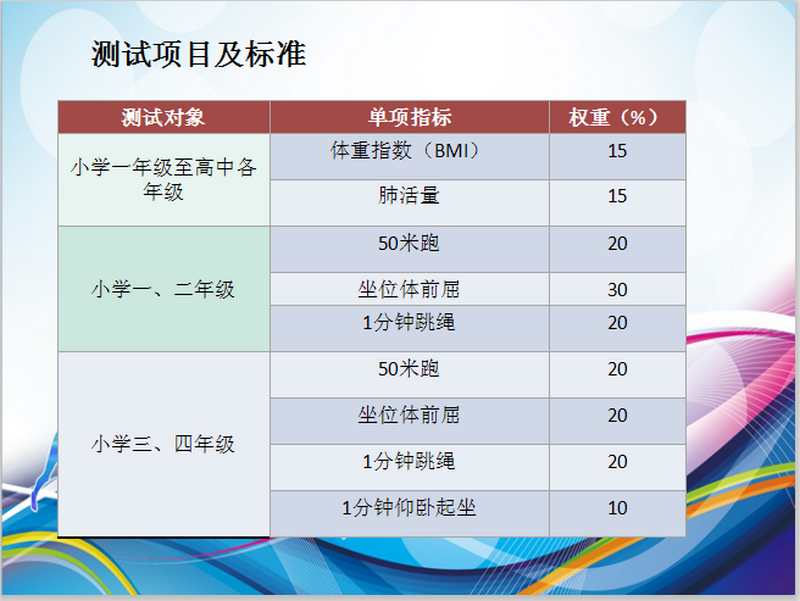 测试项目及标准

| 测试对象 | 单项指标 | 权重（%） |
|---|---|---|
| 小学一年级至高中各年级 | 体重指数（BMI） | 15 |
| | 肺活量 | 15 |
| 小学一、二年级 | 50米跑 | 20 |
| | 坐位体前屈 | 30 |
| | 1分钟跳绳 | 20 |
| 小学三、四年级 | 50米跑 | 20 |
| | 坐位体前屈 | 20 |
| | 1分钟跳绳 | 20 |
| | 1分钟仰卧起坐 | 10 |